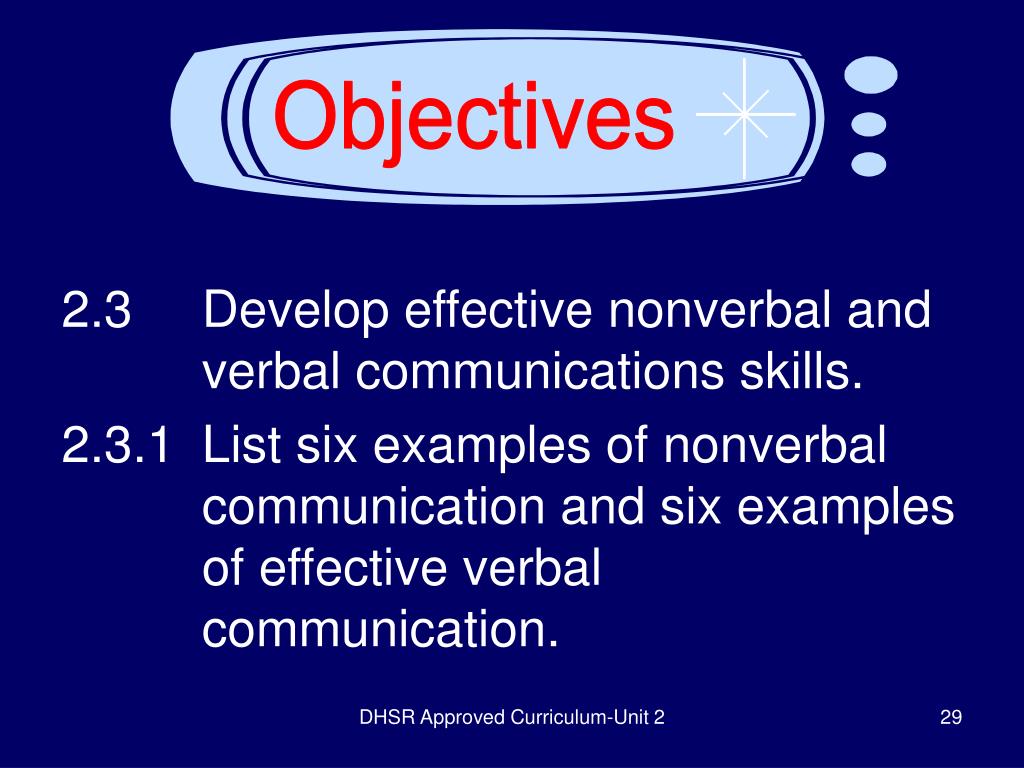 Objectives

2.3 Develop effective nonverbal and verbal communications skills.

2.3.1 List six examples of nonverbal communication and six examples of effective verbal communication.

DHSR Approved Curriculum-Unit 2

29